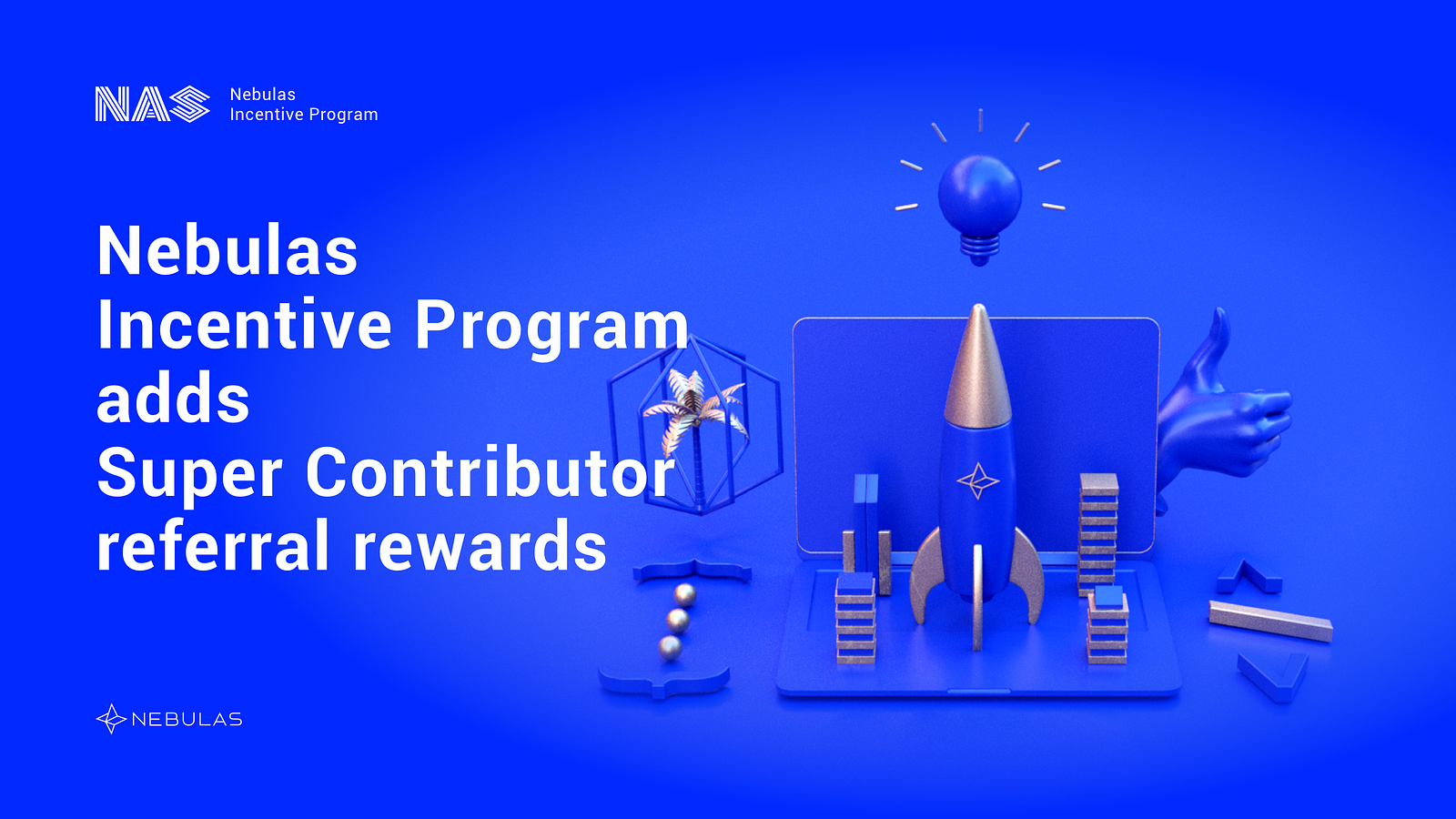 NAS
Nebulas
Incentive Program

Nebulas
Incentive Program
adds
Super Contributor
referral rewards

NEBULAS